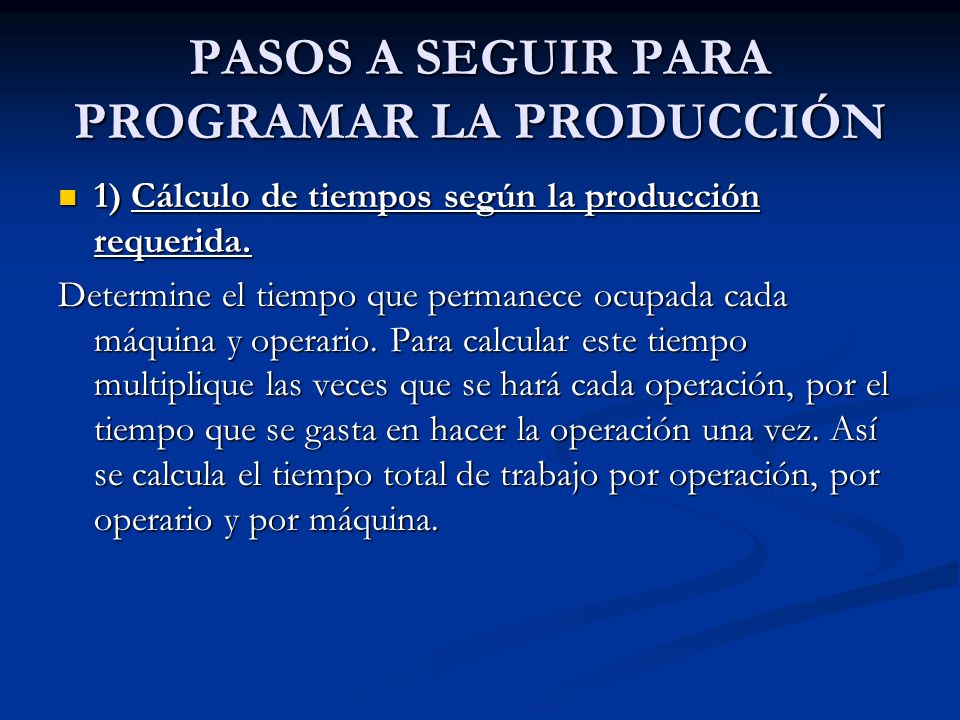 PASOS A SEGUIR PARA PROGRAMAR LA PRODUCCIÓN

1) Cálculo de tiempos según la producción requerida.

Determine el tiempo que permanece ocupada cada máquina y operario. Para calcular este tiempo multiplique las veces que se hará cada operación, por el tiempo que se gasta en hacer la operación una vez. Así se calcula el tiempo total de trabajo por operación, por operario y por máquina.